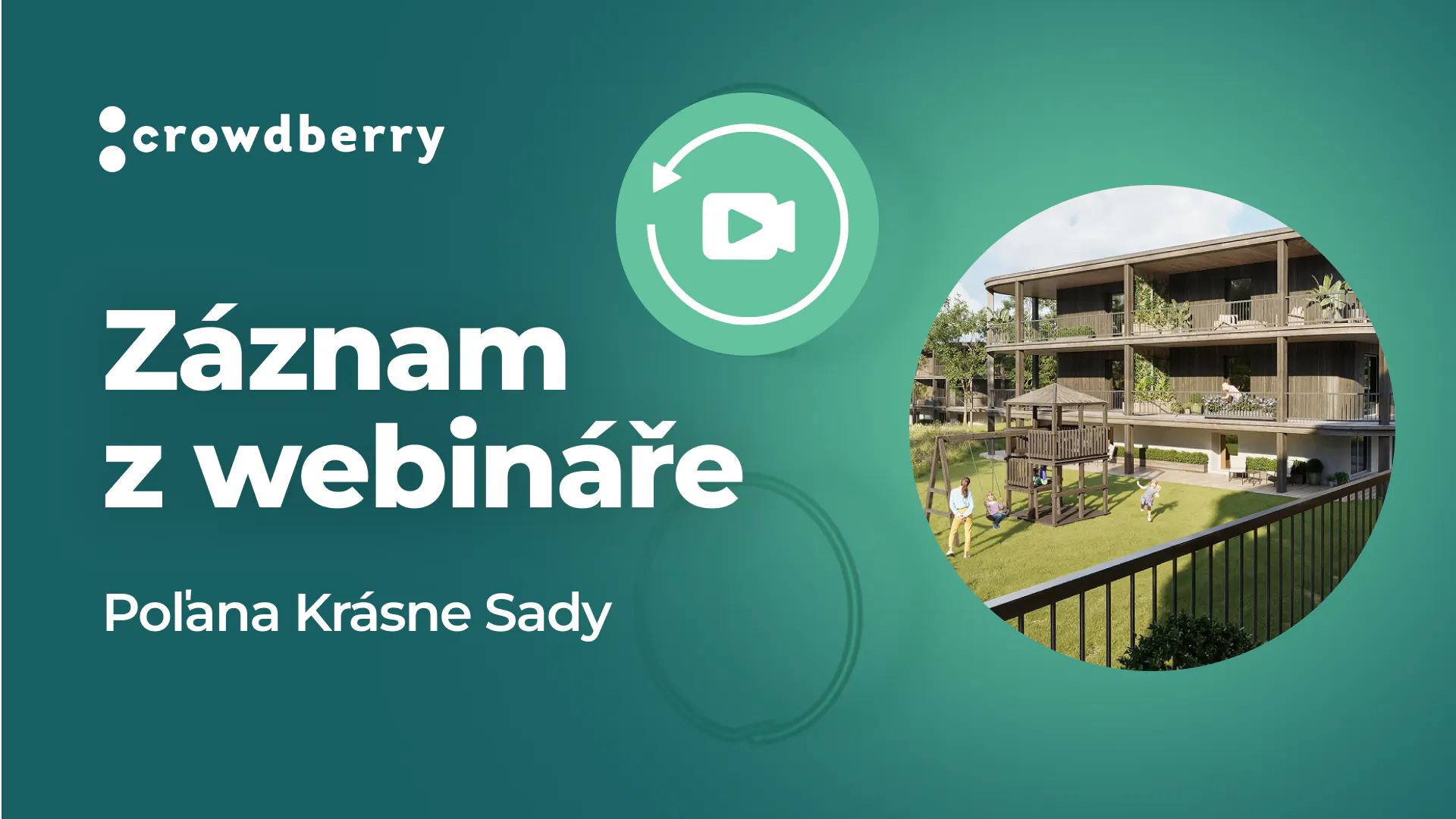 crowdberry

Záznam z webináře

Poľana Krásne Sady